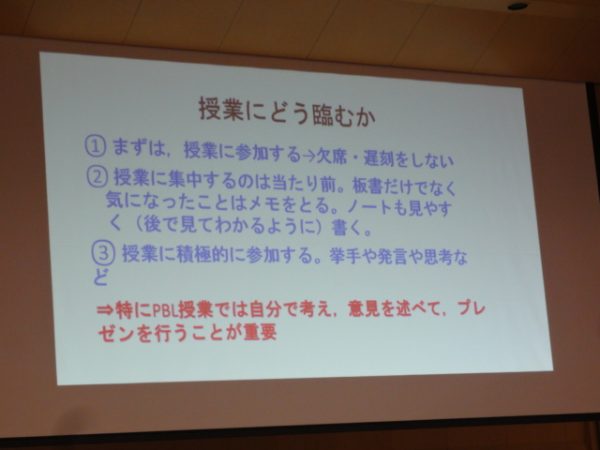 授業にどう臨むか

① まずは，授業に参加する→欠席・遅刻をしない

② 授業に集中するのは当たり前。板書だけでなく気になったことはメモをとる。ノートも見やすく（後で見てわかるように）書く。

③ 授業に積極的に参加する。挙手や発言や思考など

⇒特にPBL授業では自分で考え，意見を述べて，プレゼンを行うことが重要